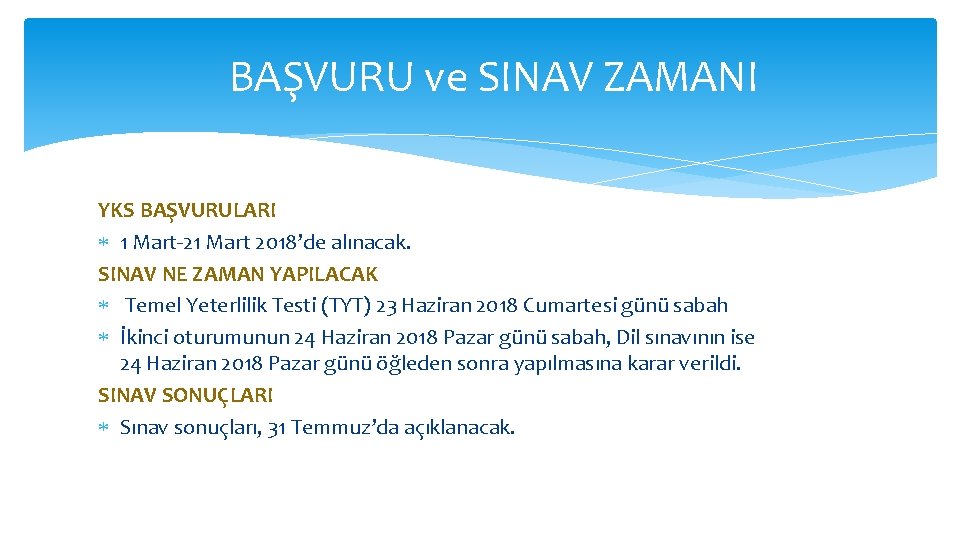 BAŞVURU ve SINAV ZAMANI

YKS BAŞVURULARI
* 1 Mart-21 Mart 2018’de alınacak.
SINAV NE ZAMAN YAPILACAK
* Temel Yeterlilik Testi (TYT) 23 Haziran 2018 Cumartesi günü sabah
* İkinci oturumunun 24 Haziran 2018 Pazar günü sabah, Dil sınavının ise 24 Haziran 2018 Pazar günü öğleden sonra yapılmasına karar verildi.
SINAV SONUÇLARI
* Sınav sonuçları, 31 Temmuz’da açıklanacak.